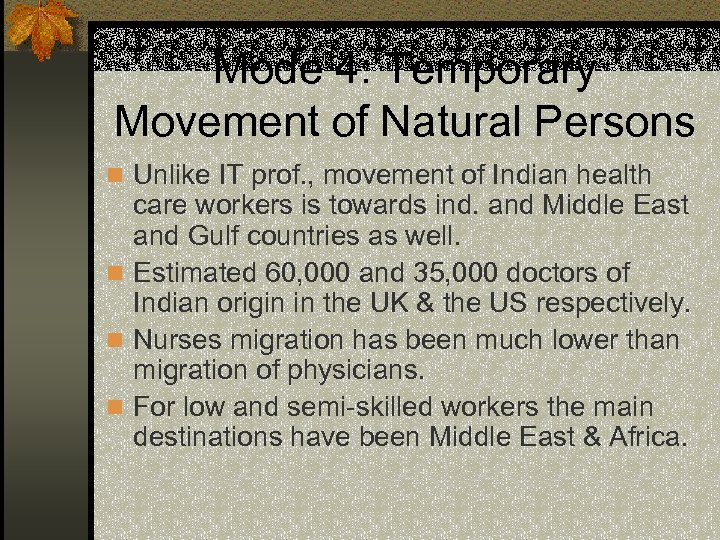 Mode 4: Temporary Movement of Natural Persons

Unlike IT prof., movement of Indian health care workers is towards ind. and Middle East and Gulf countries as well.

Estimated 60,000 and 35,000 doctors of Indian origin in the UK & the US respectively.

Nurses migration has been much lower than migration of physicians.

For low and semi-skilled workers the main destinations have been Middle East & Africa.